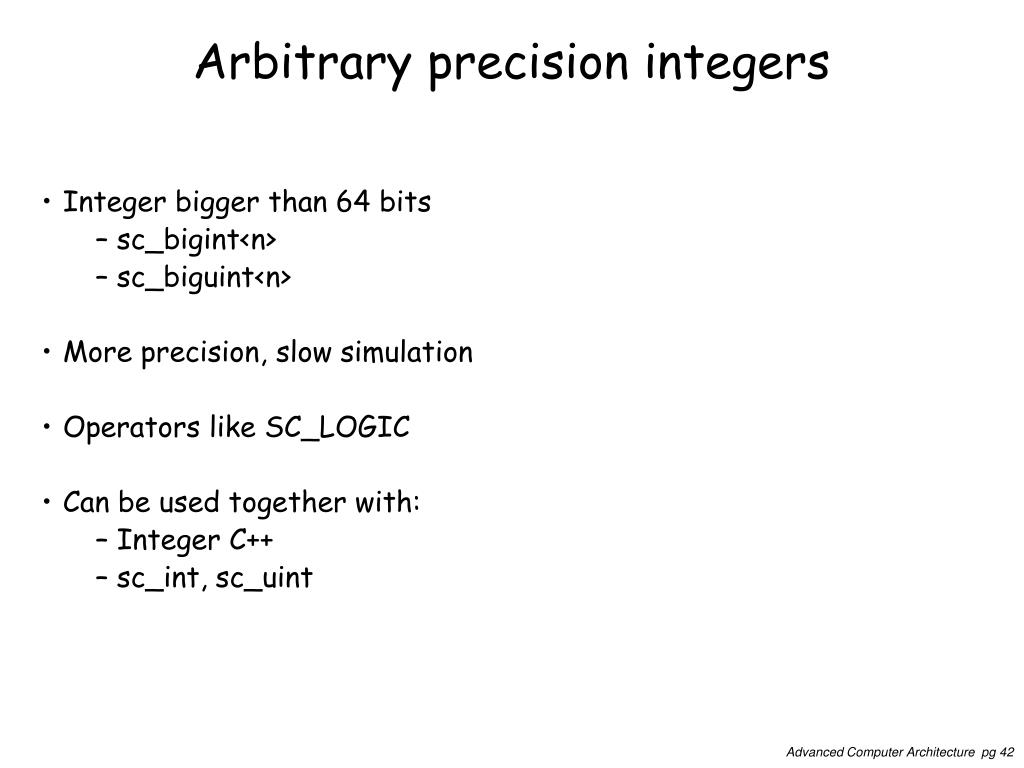 Arbitrary precision integers

• Integer bigger than 64 bits
– sc_bigint<n>
– sc_biguint<n>

• More precision, slow simulation

• Operators like SC_LOGIC

• Can be used together with:
– Integer C++
– sc_int, sc_uint

Advanced Computer Architecture pg 42